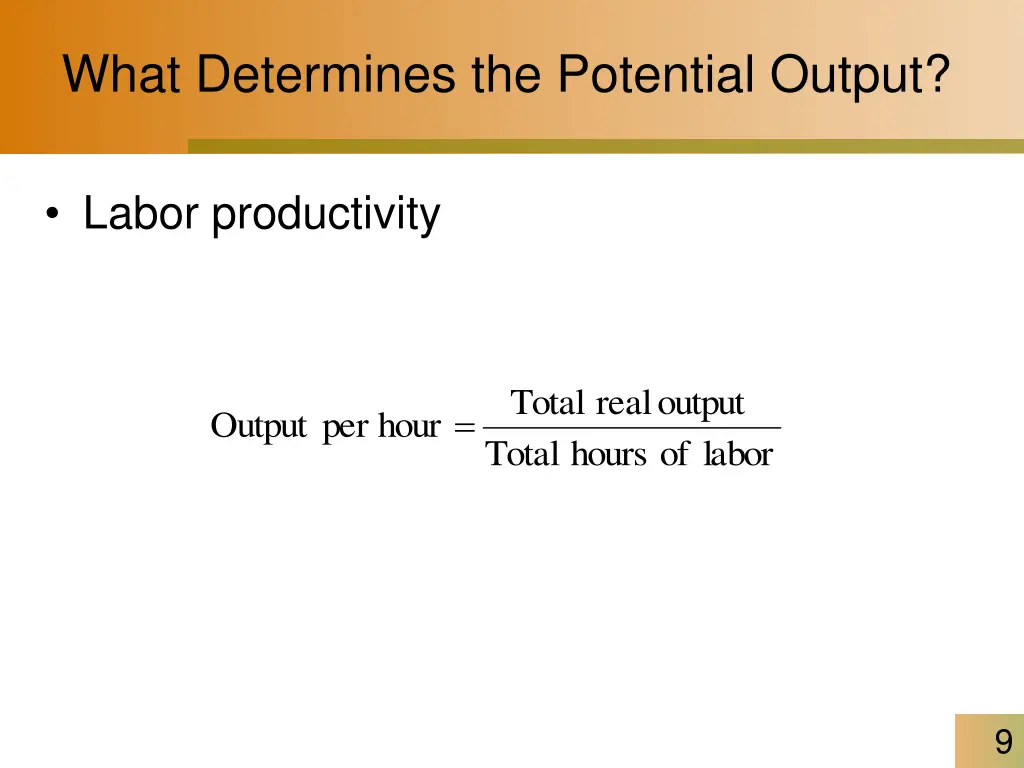 What Determines the Potential Output?

• Labor productivity

$\text{Output per hour} = \frac{\text{Total real output}}{\text{Total hours of labor}}$

9